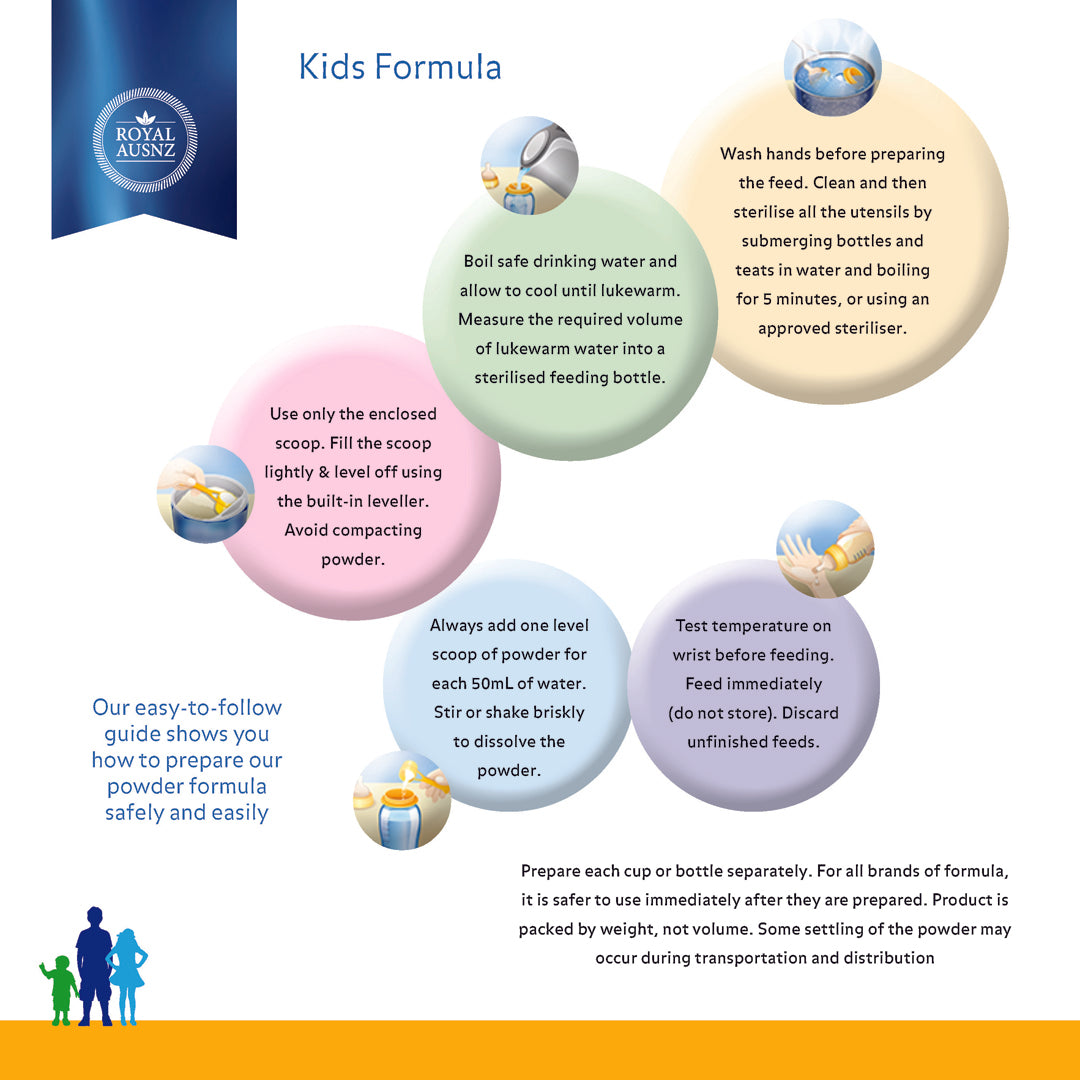 ROYAL AUSNZ

Kids Formula

Wash hands before preparing the feed. Clean and then sterilise all the utensils by submerging bottles and teats in water and boiling for 5 minutes, or using an approved steriliser.

Boil safe drinking water and allow to cool until lukewarm. Measure the required volume of lukewarm water into a sterilised feeding bottle.

Use only the enclosed scoop. Fill the scoop lightly & level off using the built-in leveller. Avoid compacting powder.

Always add one level scoop of powder for each 50mL of water. Stir or shake briskly to dissolve the powder.

Test temperature on wrist before feeding. Feed immediately (do not store). Discard unfinished feeds.

Our easy-to-follow guide shows you how to prepare our powder formula safely and easily

Prepare each cup or bottle separately. For all brands of formula, it is safer to use immediately after they are prepared. Product is packed by weight, not volume. Some settling of the powder may occur during transportation and distribution